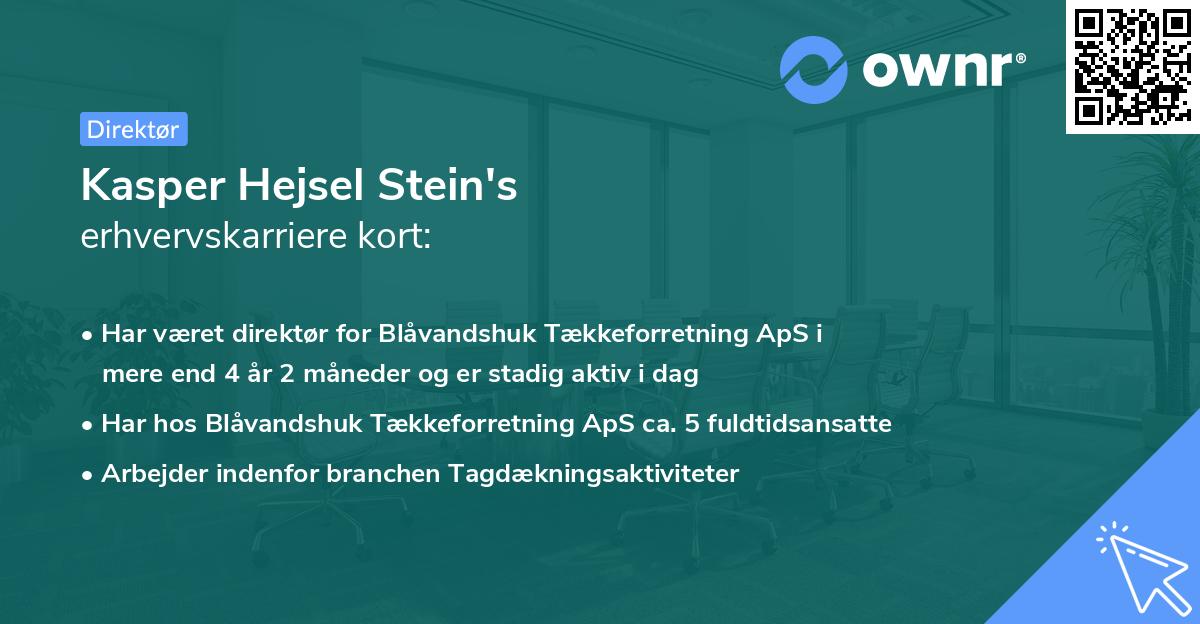 ownr®

Direktør

Kasper Hejsel Stein's
erhvervskarriere kort:

• Har været direktør for Blåvandshuk Tækkeforretning ApS i mere end 4 år 2 måneder og er stadig aktiv i dag
• Har hos Blåvandshuk Tækkeforretning ApS ca. 5 fuldtidsansatte
• Arbejder indenfor branchen Tagdækningsaktiviteter